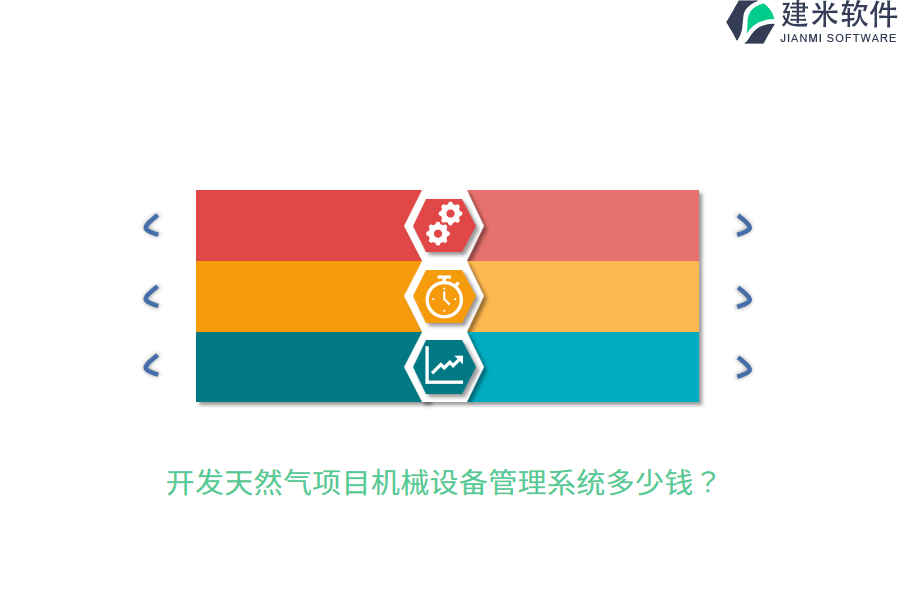 建米软件
JIANMI SOFTWARE

开发天然气项目机械设备管理系统多少钱？